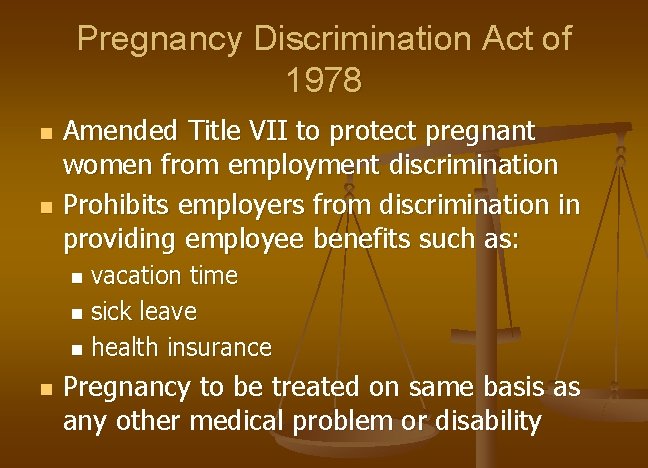 Pregnancy Discrimination Act of 1978

- Amended Title VII to protect pregnant women from employment discrimination
- Prohibits employers from discrimination in providing employee benefits such as:
  - vacation time
  - sick leave
  - health insurance
- Pregnancy to be treated on same basis as any other medical problem or disability